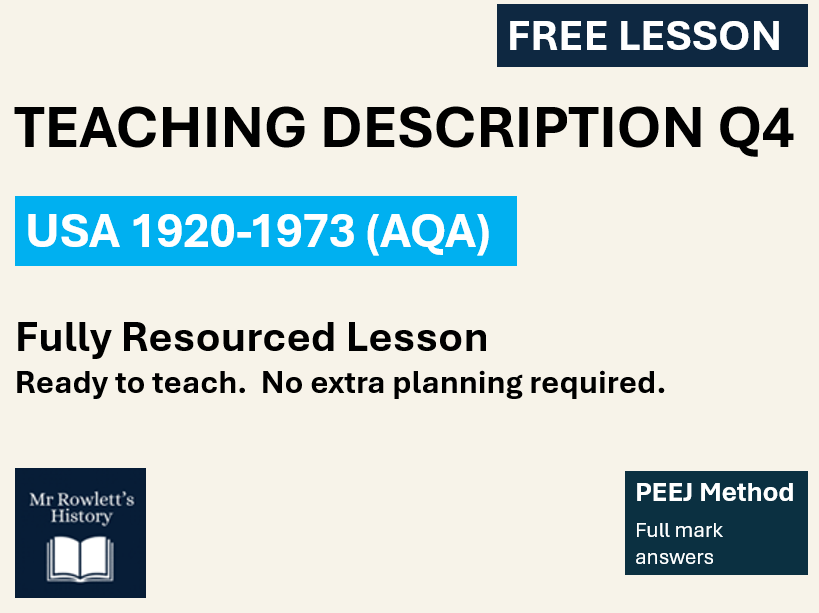 FREE LESSON

TEACHING DESCRIPTION Q4

USA 1920-1973 (AQA)

Fully Resourced Lesson
Ready to teach. No extra planning required.

Mr Rowlett's History

PEEJ Method
Full mark answers